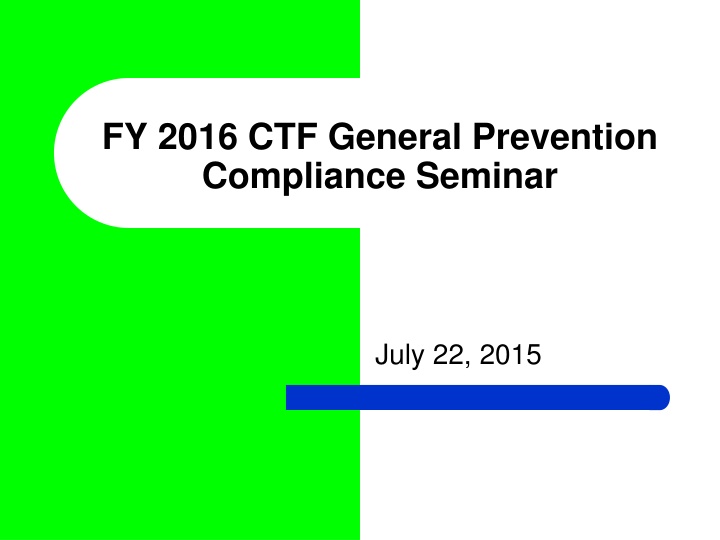 FY 2016 CTF General Prevention Compliance Seminar

July 22, 2015